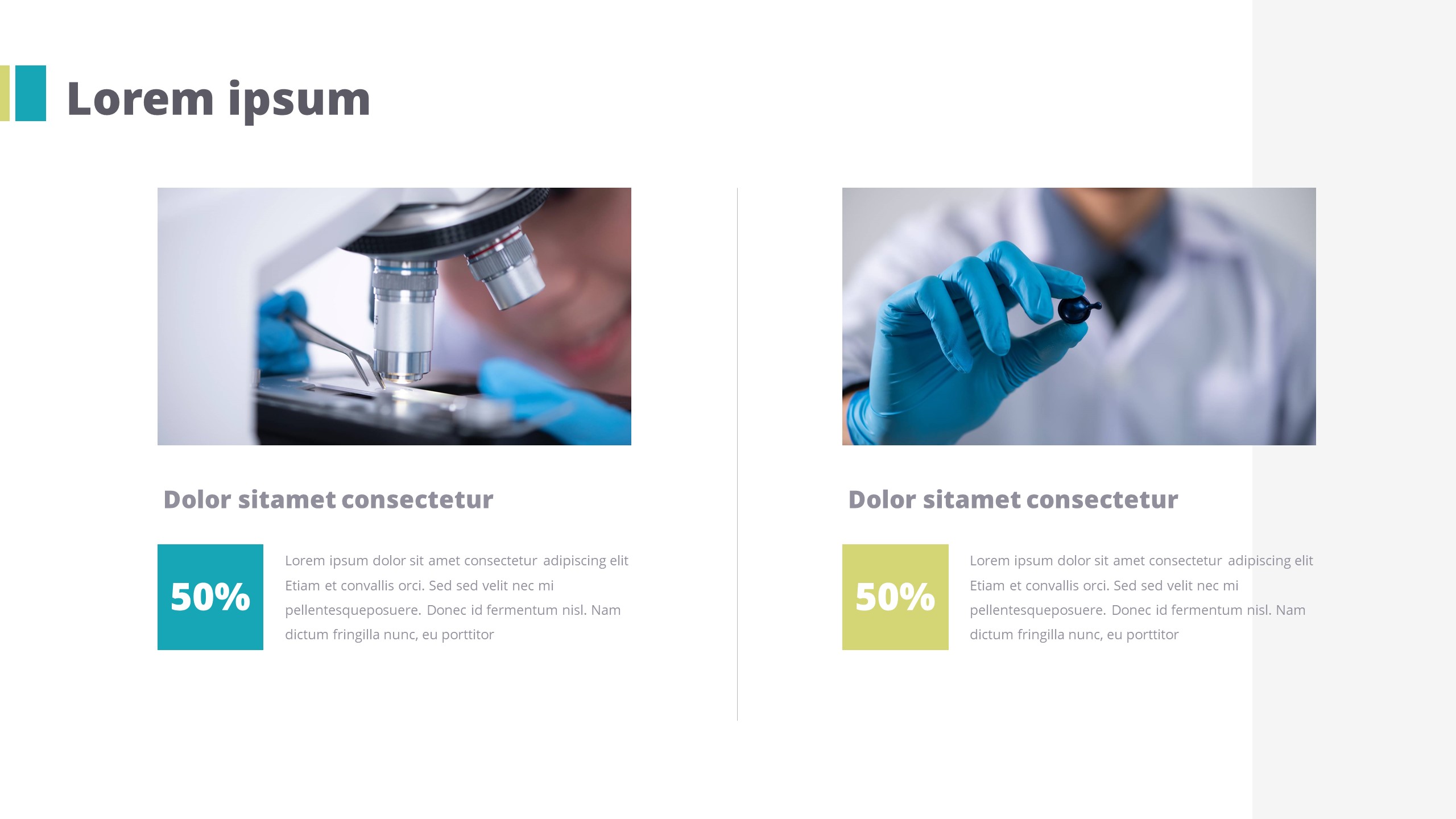 Lorem ipsum

Dolor sitamet consectetur

50%

Lorem ipsum dolor sit amet consectetur adipiscing elit Etiam et convallis orci. Sed sed velit nec mi pellentesqueposuere. Donec id fermentum nisl. Nam dictum fringilla nunc, eu porttitor

Dolor sitamet consectetur

50%

Lorem ipsum dolor sit amet consectetur adipiscing elit Etiam et convallis orci. Sed sed velit nec mi pellentesqueposuere. Donec id fermentum nisl. Nam dictum fringilla nunc, eu porttitor